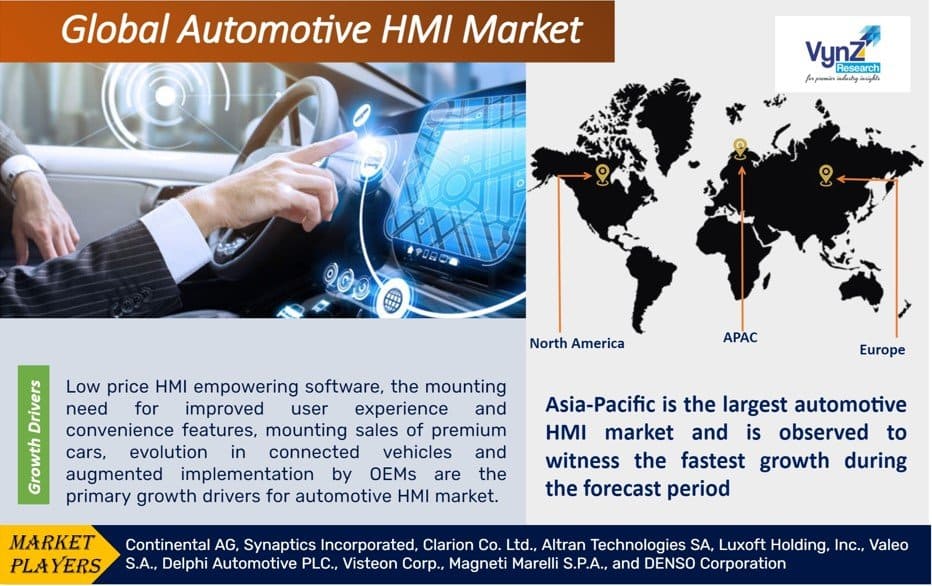 Global Automotive HMI Market

VynZ Research
for premier industry insights

North America
APAC
Europe

Growth Drivers

Low price HMI empowering software, the mounting need for improved user experience and convenience features, mounting sales of premium cars, evolution in connected vehicles and augmented implementation by OEMs are the primary growth drivers for automotive HMI market.

Asia-Pacific is the largest automotive HMI market and is observed to witness the fastest growth during the forecast period

MARKET PLAYERS

Continental AG, Synaptics Incorporated, Clarion Co. Ltd., Altran Technologies SA, Luxoft Holding, Inc., Valeo S.A., Delphi Automotive PLC., Visteon Corp., Magneti Marelli S.P.A., and DENSO Corporation